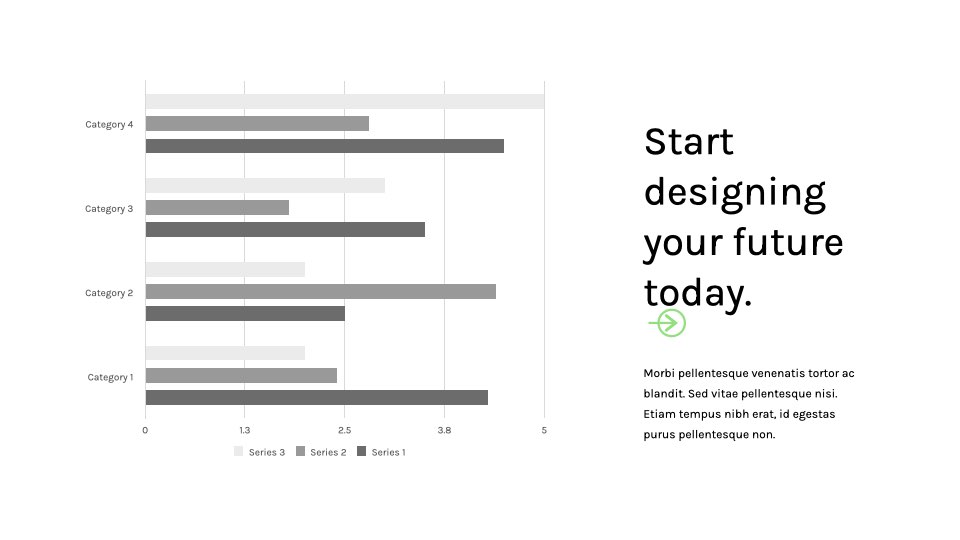 Category 4

Category 3

Category 2

Category 1

0 1.3 2.5 3.8 5

Series 3 Series 2 Series 1

Start designing your future today.

Morbi pellentesque venenatis tortor ac blandit. Sed vitae pellentesque nisi. Etiam tempus nibh erat, id egestas purus pellentesque non.